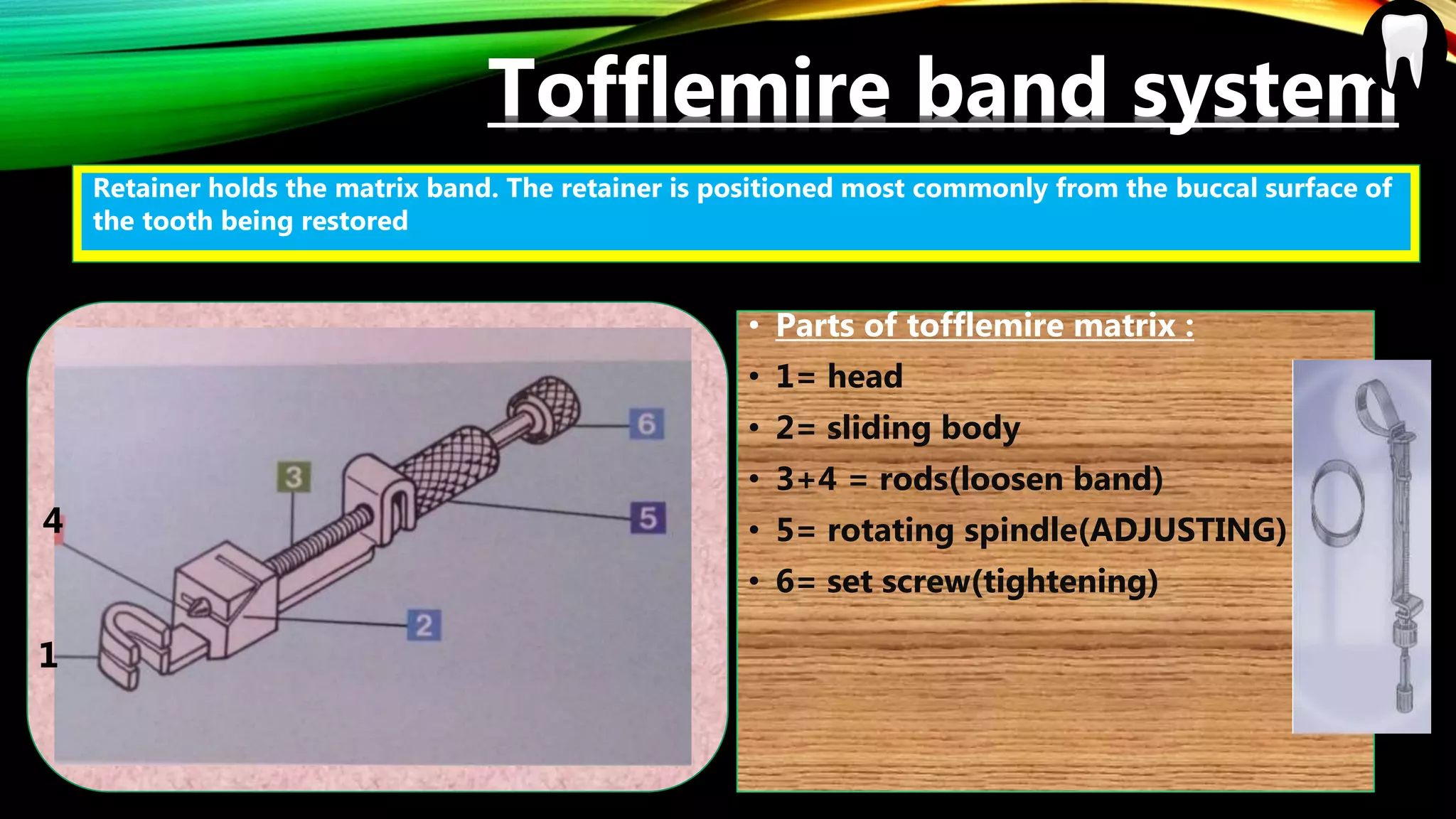 Tofflemire band system

Retainer holds the matrix band. The retainer is positioned most commonly from the buccal surface of the tooth being restored

6
3
5
4
2
1

• Parts of tofflemire matrix :
• 1= head
• 2= sliding body
• 3+4 = rods(loosen band)
• 5= rotating spindle(ADJUSTING)
• 6= set screw(tightening)